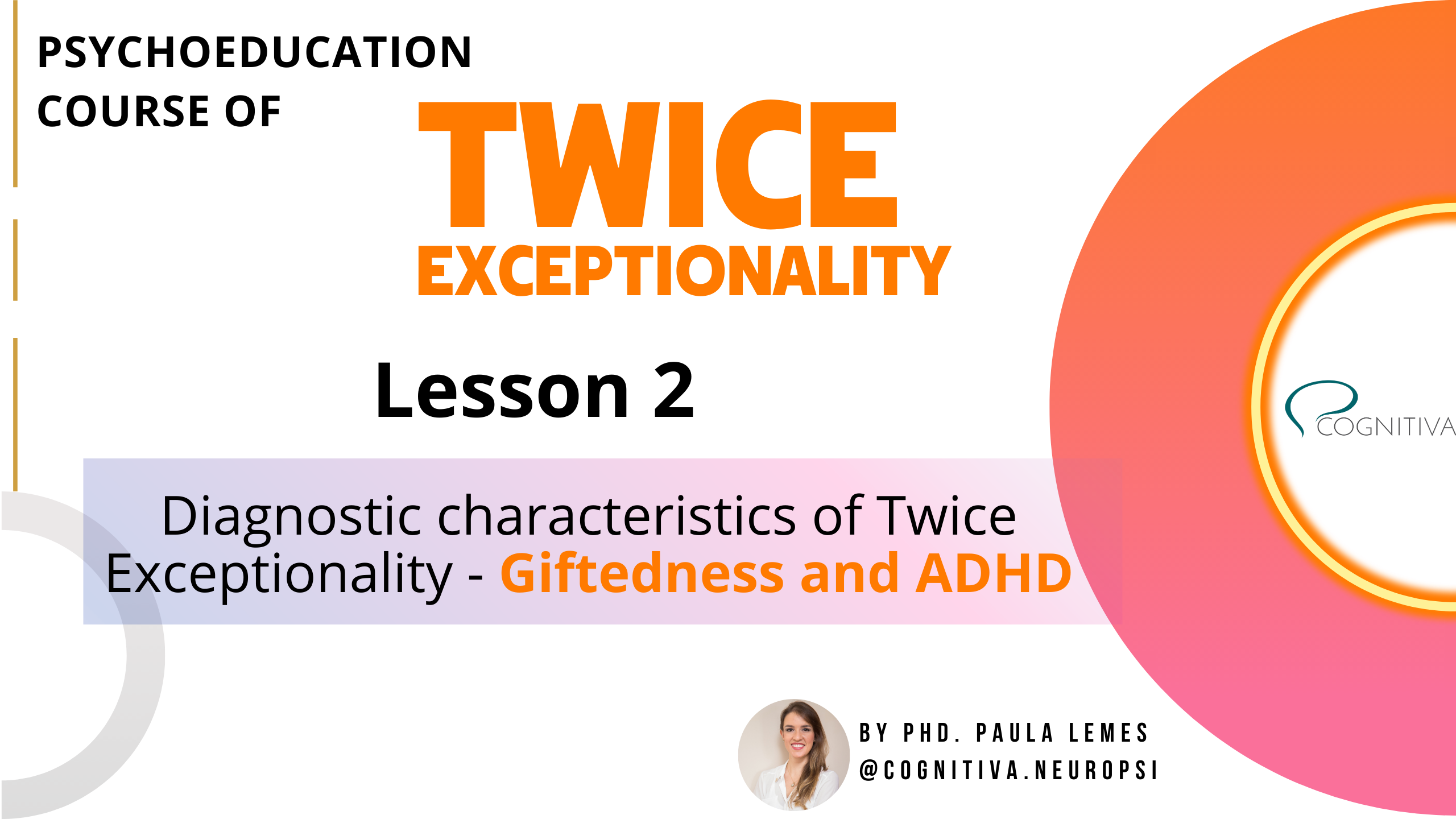 PSYCHOEDUCATION COURSE OF

TWICE EXCEPTIONALITY

Lesson 2

COGNITIVA

Diagnostic characteristics of Twice Exceptionality - Giftedness and ADHD

BY PHD. PAULA LEMES
@COGNITIVA.NEUROPSI